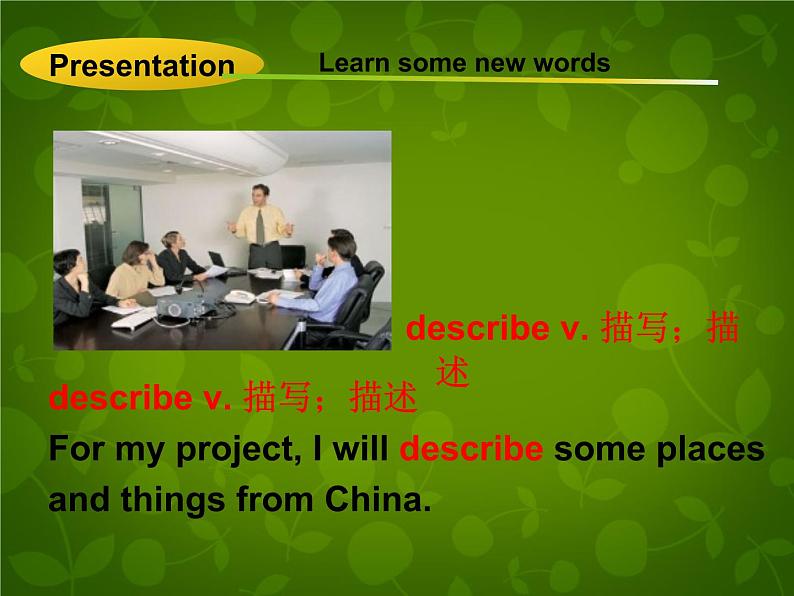 Presentation

Learn some new words

describe v. 描写；描述

describe v. 描写；描述

For my project, I will describe some places and things from China.